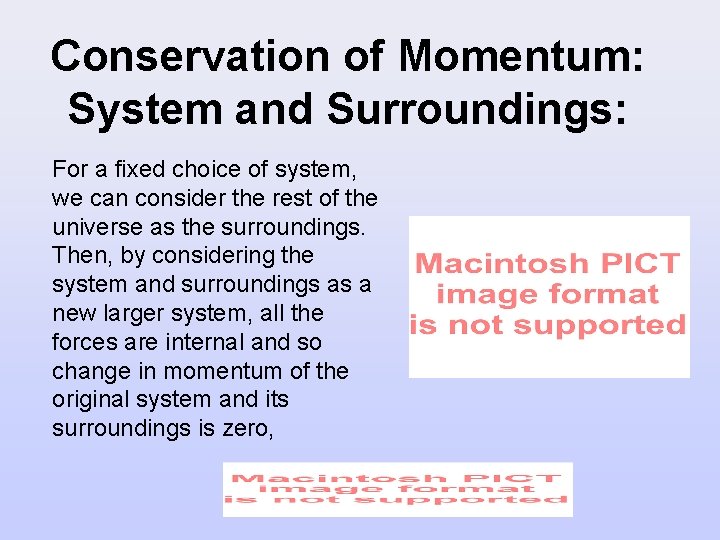 Conservation of Momentum: System and Surroundings:

For a fixed choice of system, we can consider the rest of the universe as the surroundings. Then, by considering the system and surroundings as a new larger system, all the forces are internal and so change in momentum of the original system and its surroundings is zero,

Macintosh PICT image format is not supported

Macintosh PICT image format is not supported